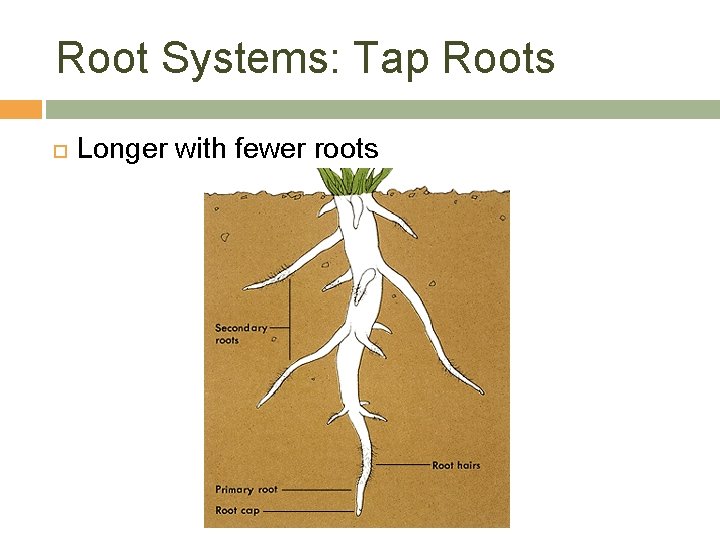 Root Systems: Tap Roots

Longer with fewer roots

Secondary roots

Root hairs

Primary root

Root cap